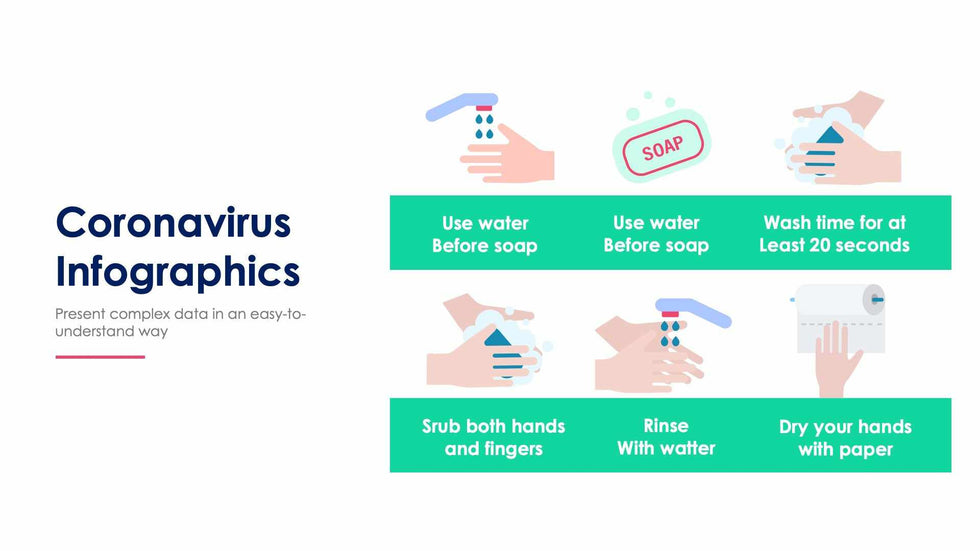 Coronavirus Infographics

Present complex data in an easy-to-understand way

SOAP

Use water Before soap

Use water Before soap

Wash time for at Least 20 seconds

Srub both hands and fingers

Rinse With watter

Dry your hands with paper